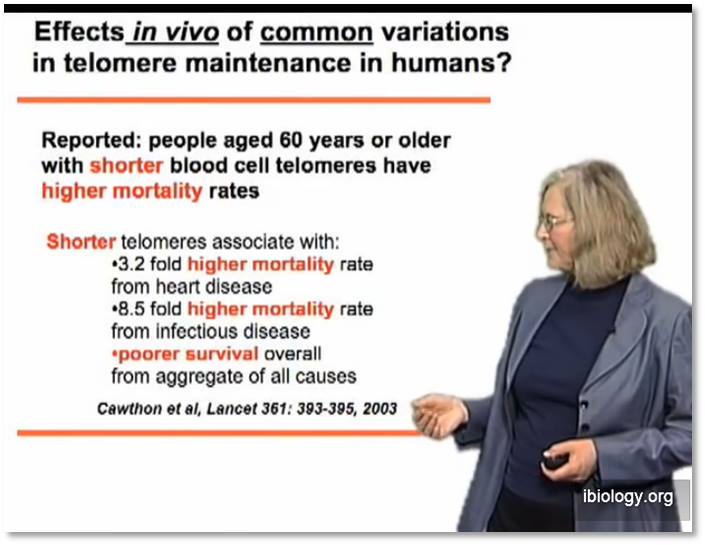 Effects in vivo of common variations in telomere maintenance in humans?

Reported: people aged 60 years or older with shorter blood cell telomeres have higher mortality rates

Shorter telomeres associate with:
•3.2 fold higher mortality rate from heart disease
•8.5 fold higher mortality rate from infectious disease
•poorer survival overall from aggregate of all causes

Cawthon et al, Lancet 361: 393-395, 2003

ibiology.org